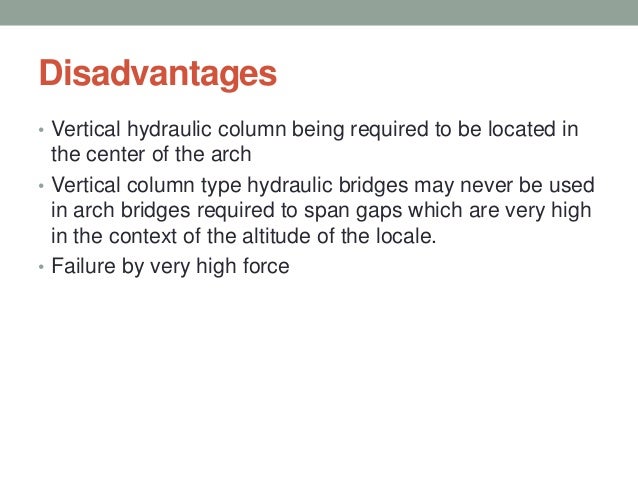 Disadvantages

• Vertical hydraulic column being required to be located in the center of the arch
• Vertical column type hydraulic bridges may never be used in arch bridges required to span gaps which are very high in the context of the altitude of the locale.
• Failure by very high force